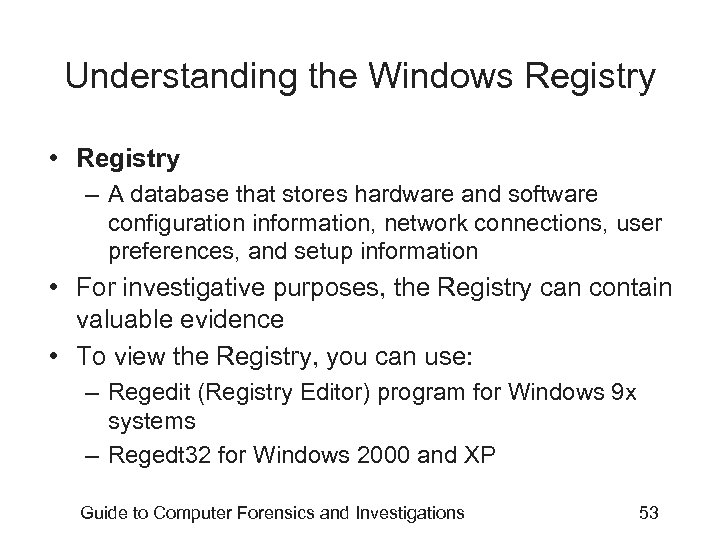 Understanding the Windows Registry

• Registry
– A database that stores hardware and software configuration information, network connections, user preferences, and setup information
• For investigative purposes, the Registry can contain valuable evidence
• To view the Registry, you can use:
– Regedit (Registry Editor) program for Windows 9x systems
– Regedt32 for Windows 2000 and XP

Guide to Computer Forensics and Investigations 53